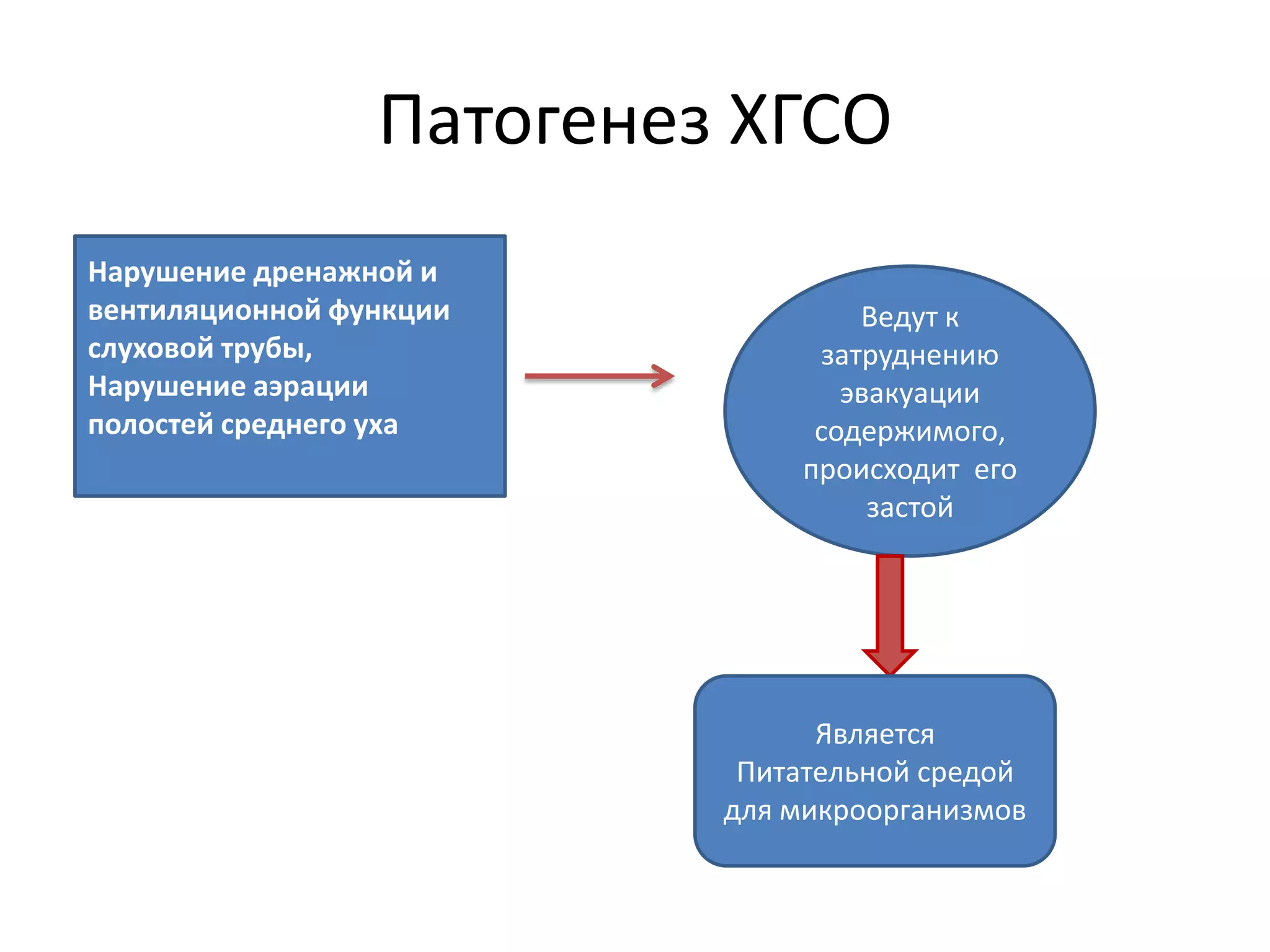 Патогенез ХГСО

Нарушение дренажной и вентиляционной функции слуховой трубы,
Нарушение аэрации полостей среднего уха

Ведут к затруднению эвакуации содержимого, происходит его застой

Является Питательной средой для микроорганизмов